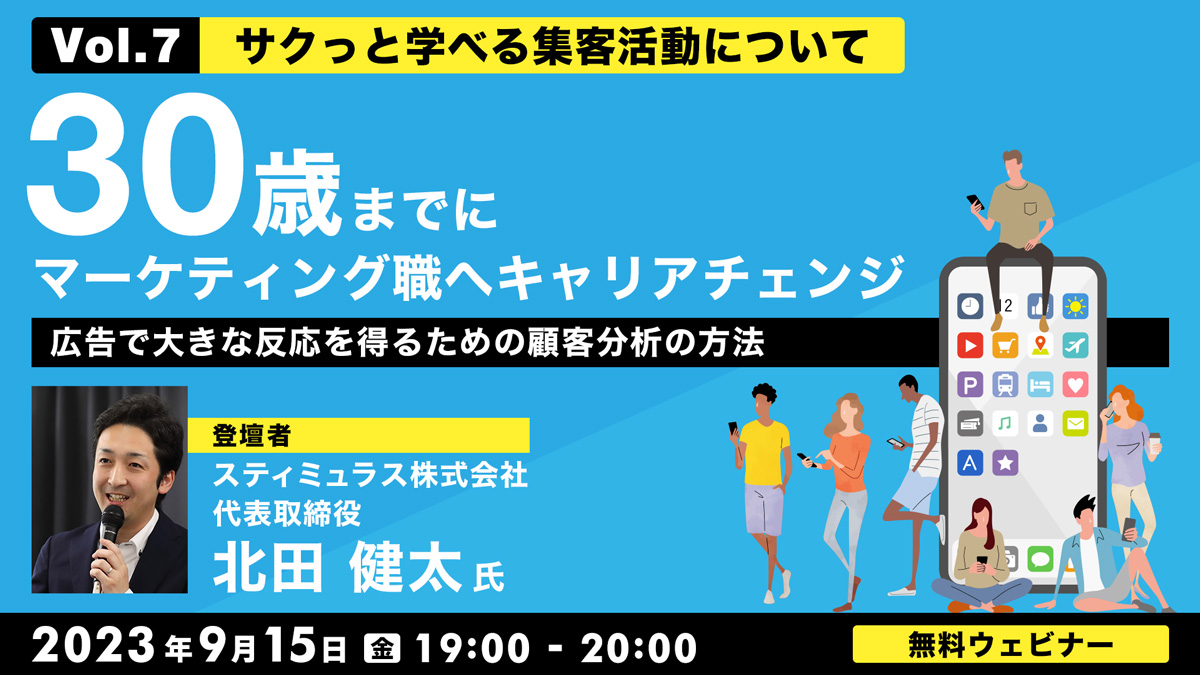 Vol.7 サクっと学べる集客活動について

30歳までに
マーケティング職へキャリアチェンジ

広告で大きな反応を得るための顧客分析の方法

登壇者
スティミュラス株式会社
代表取締役
北田 健太 氏

12

2023年9月15日 金 19:00 - 20:00

無料ウェビナー